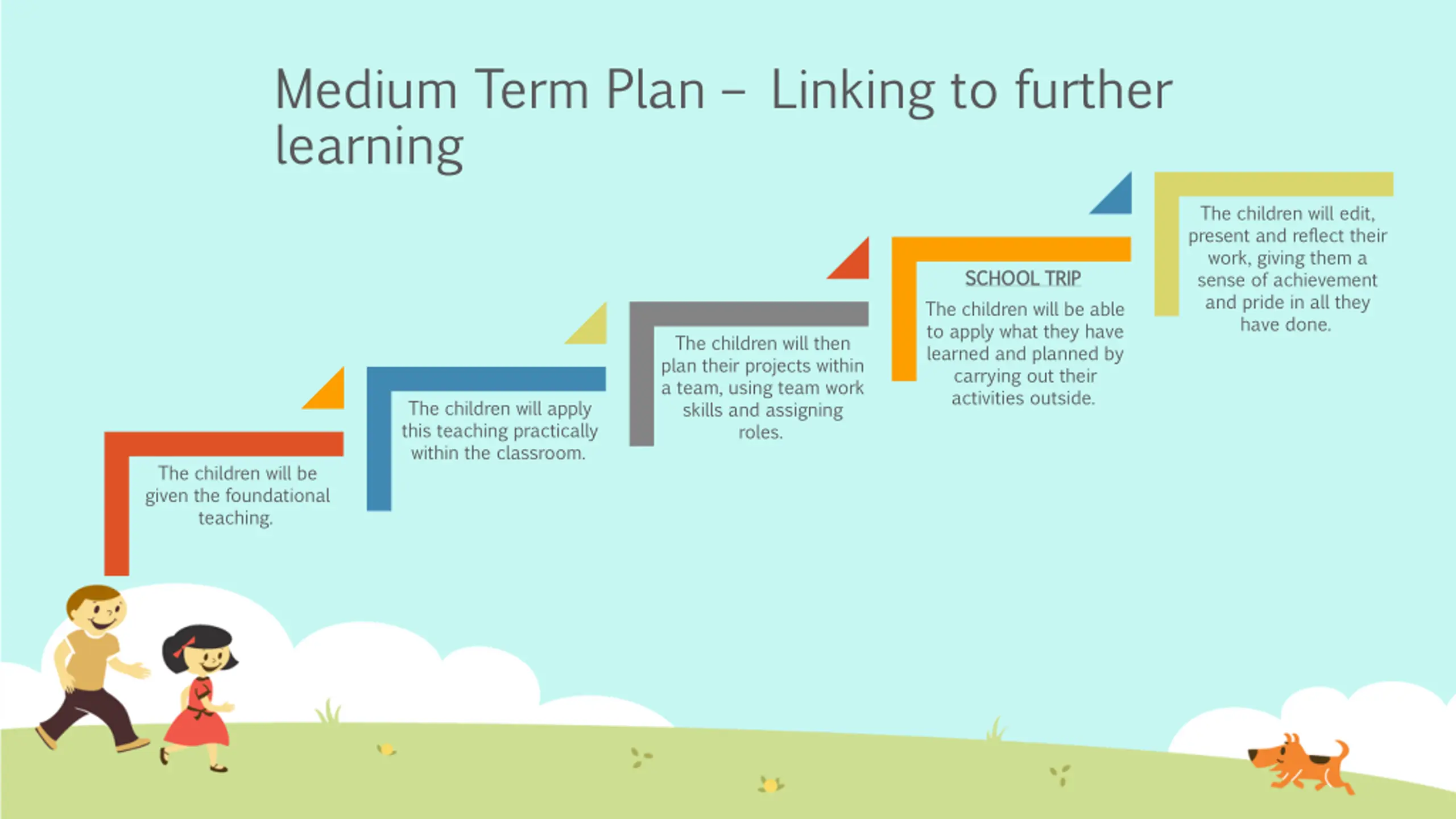 Medium Term Plan – Linking to further learning

The children will be given the foundational teaching.

The children will apply this teaching practically within the classroom.

The children will then plan their projects within a team, using team work skills and assigning roles.

SCHOOL TRIP

The children will be able to apply what they have learned and planned by carrying out their activities outside.

The children will edit, present and reflect their work, giving them a sense of achievement and pride in all they have done.